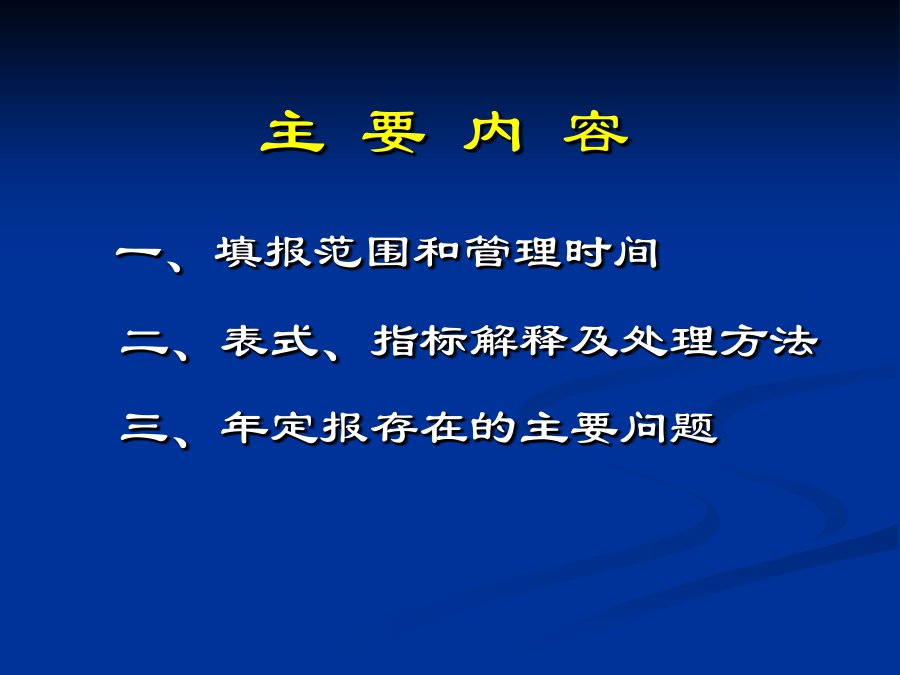 主 要 内 容

一、填报范围和管理时间

二、表式、指标解释及处理方法

三、年定报存在的主要问题